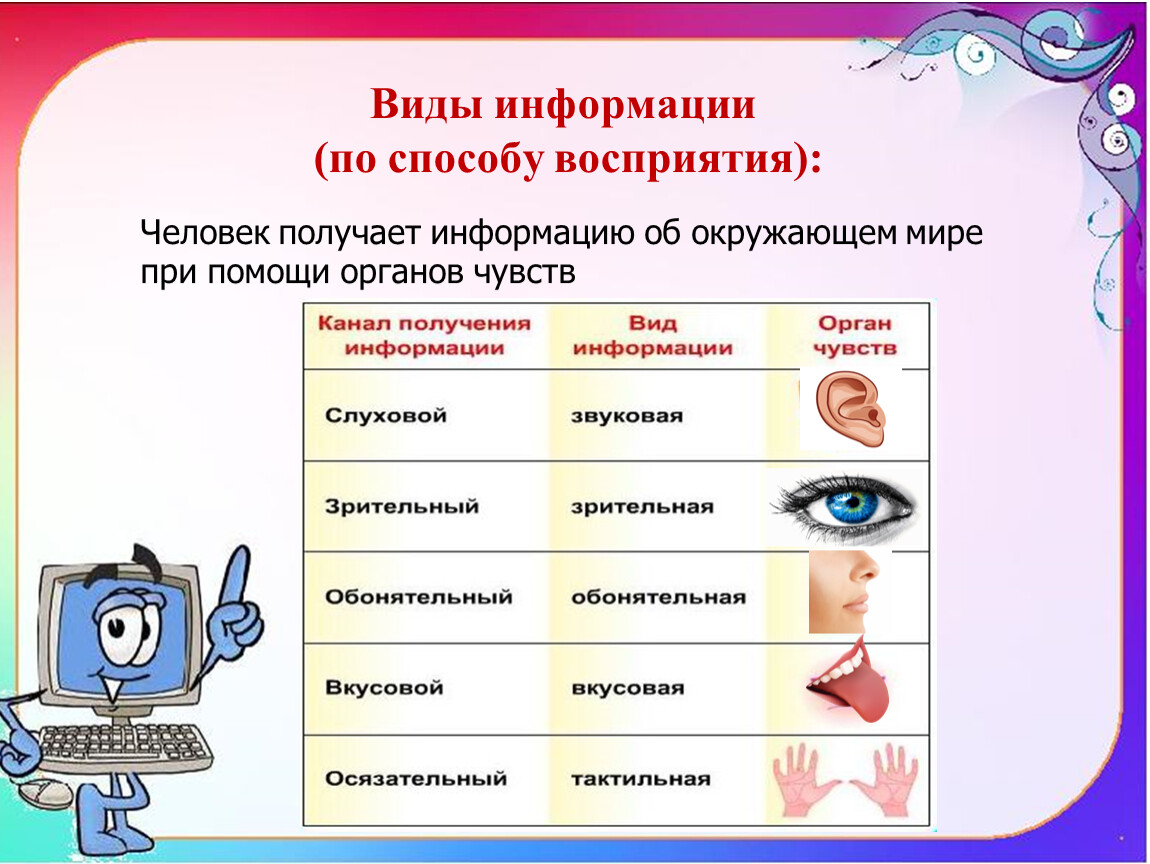 Виды информации
(по способу восприятия):

Человек получает информацию об окружающем мире при помощи органов чувств

| Канал получения информации | Вид информации | Орган чувств |
|---|---|---|
| Слуховой | звуковая | |
| Зрительный | зрительная | |
| Обонятельный | обонятельная | |
| Вкусовой | вкусовая | |
| Осязательный | тактильная | |